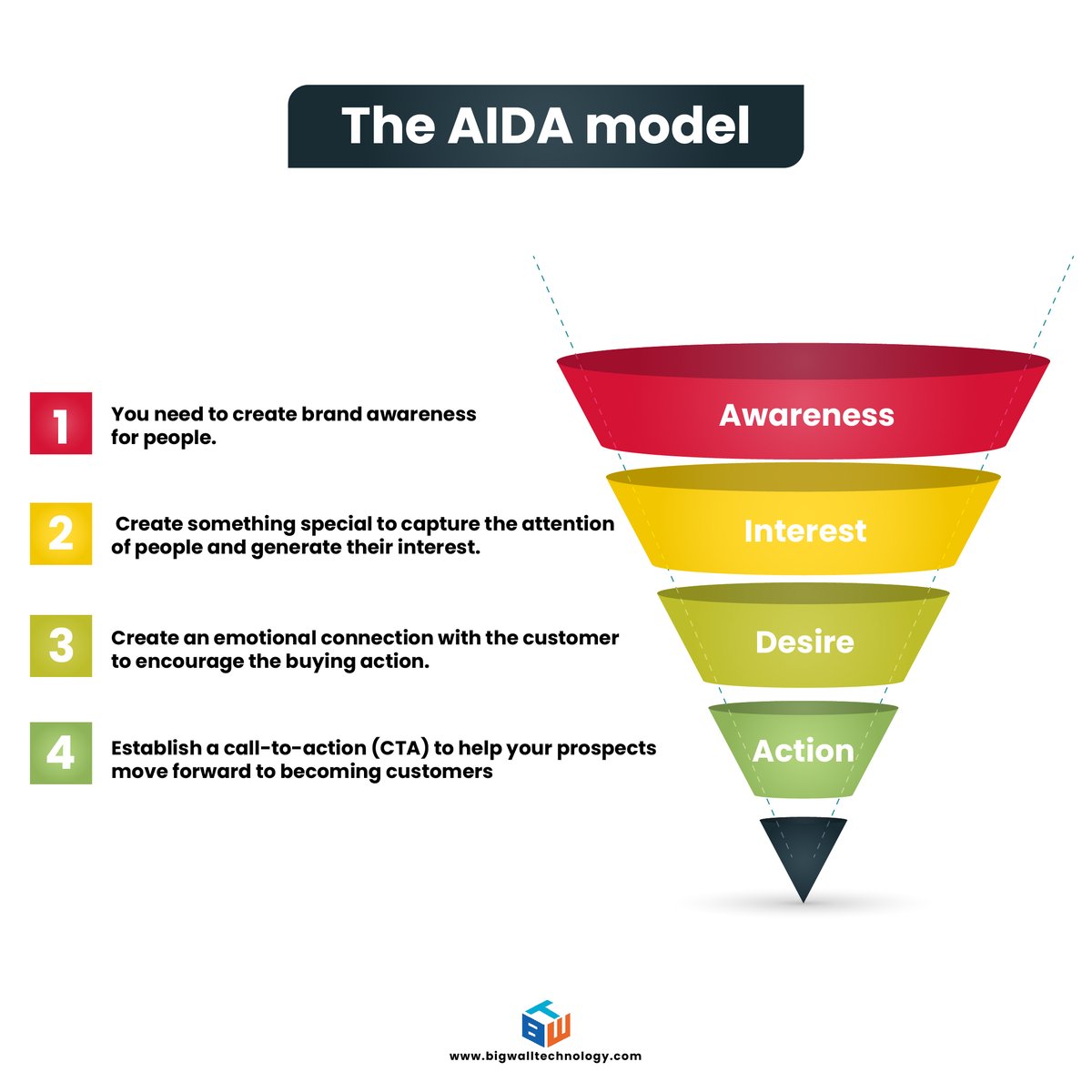 The AIDA model

1 You need to create brand awareness for people.

2 Create something special to capture the attention of people and generate their interest.

3 Create an emotional connection with the customer to encourage the buying action.

4 Establish a call-to-action (CTA) to help your prospects move forward to becoming customers

Awareness

Interest

Desire

Action

BW

www.bigwalltechnology.com